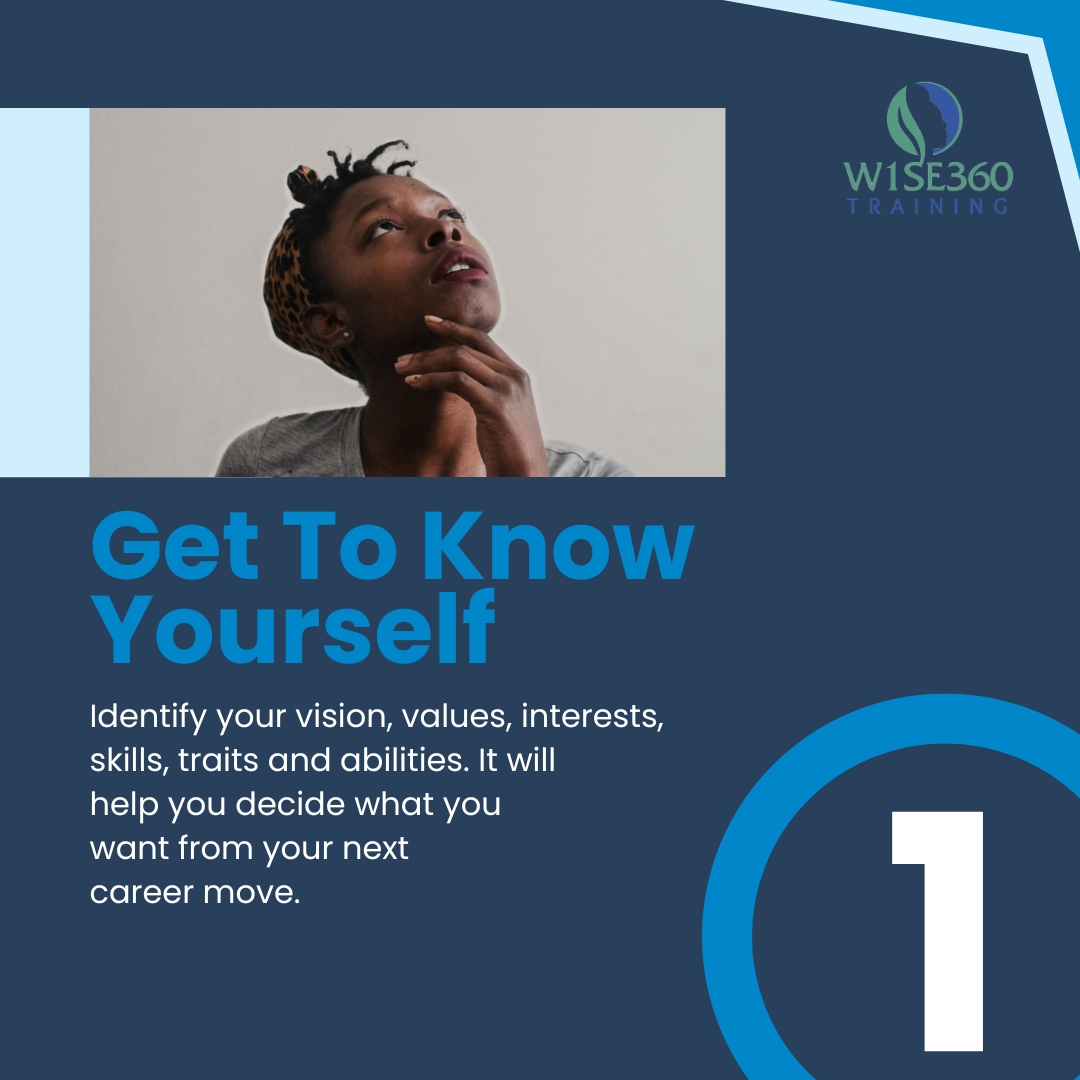 W1SE360
TRAINING

Get To Know Yourself

Identify your vision, values, interests, skills, traits and abilities. It will help you decide what you want from your next career move.

1